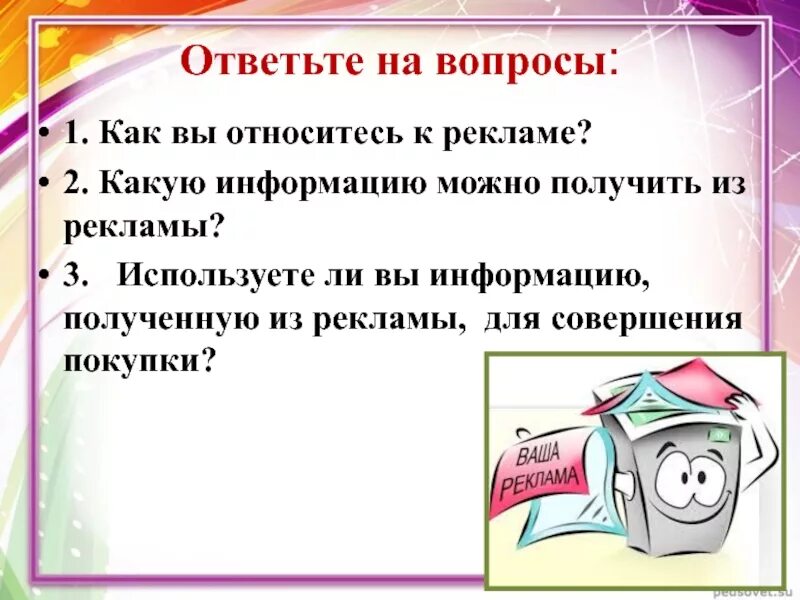 Ответьте на вопросы:

• 1. Как вы относитесь к рекламе?

• 2. Какую информацию можно получить из рекламы?

• 3. Используете ли вы информацию, полученную из рекламы, для совершения покупки?

ВАША РЕКЛАМА

pedsovet.su